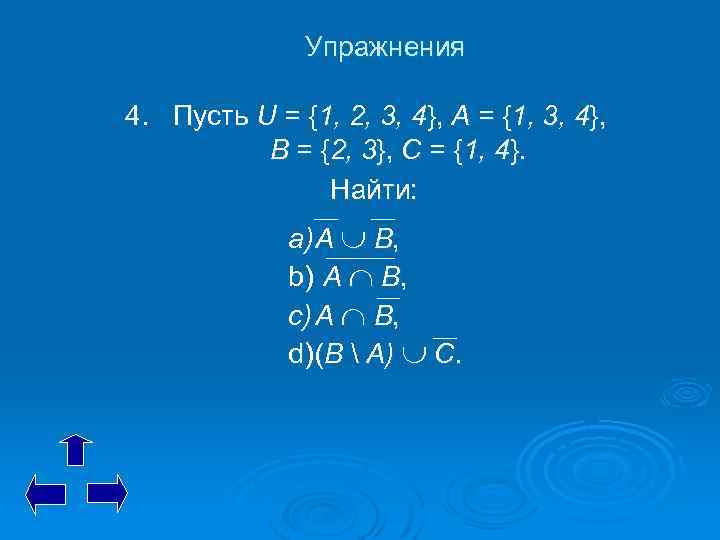 Упражнения

4. Пусть $U = \{1, 2, 3, 4\}$, $A = \{1, 3, 4\}$, $B = \{2, 3\}$, $C = \{1, 4\}$.

Найти:

a) $\overline{A} \cup \overline{B}$,

b) $\overline{A \cap B}$,

c) $A \cap \overline{B}$,

d) $(B \setminus A) \cup \overline{C}$.